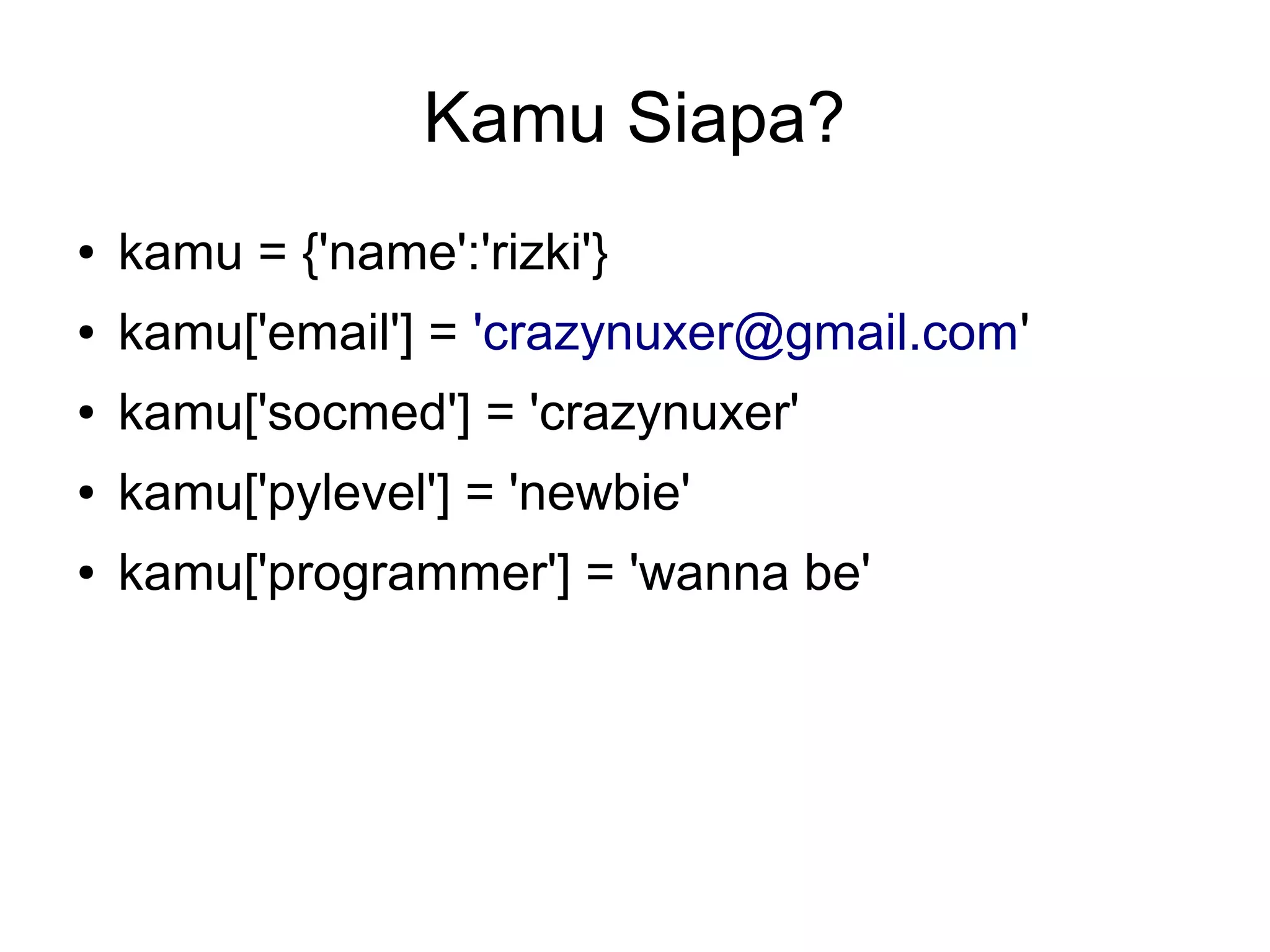 Kamu Siapa?

• kamu = {'name':'rizki'}
• kamu['email'] = 'crazynuxer@gmail.com'
• kamu['socmed'] = 'crazynuxer'
• kamu['pylevel'] = 'newbie'
• kamu['programmer'] = 'wanna be'